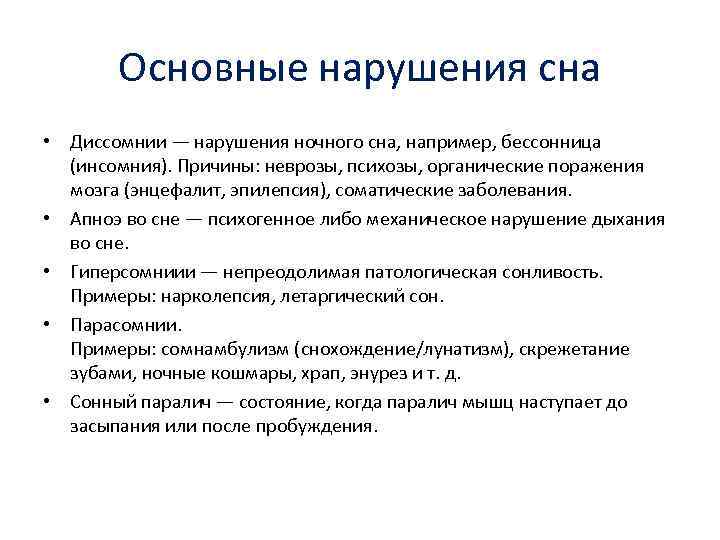 Основные нарушения сна

• Диссомнии — нарушения ночного сна, например, бессонница (инсомния). Причины: неврозы, психозы, органические поражения мозга (энцефалит, эпилепсия), соматические заболевания.
• Апноэ во сне — психогенное либо механическое нарушение дыхания во сне.
• Гиперсомниии — непреодолимая патологическая сонливость. Примеры: нарколепсия, летаргический сон.
• Парасомнии.
Примеры: сомнамбулизм (снохождение/лунатизм), скрежетание зубами, ночные кошмары, храп, энурез и т. д.
• Сонный паралич — состояние, когда паралич мышц наступает до засыпания или после пробуждения.